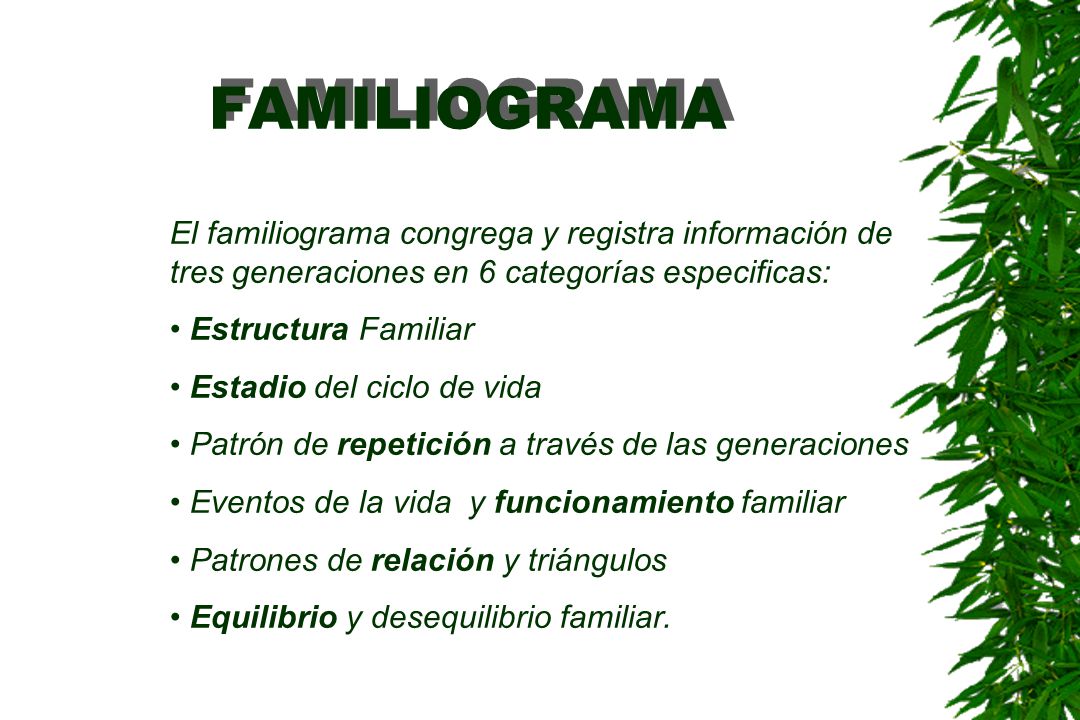 FAMILIOGRAMA

El familiograma congrega y registra información de tres generaciones en 6 categorías especificas:

• Estructura Familiar

• Estadio del ciclo de vida

• Patrón de repetición a través de las generaciones

• Eventos de la vida y funcionamiento familiar

• Patrones de relación y triángulos

• Equilibrio y desequilibrio familiar.